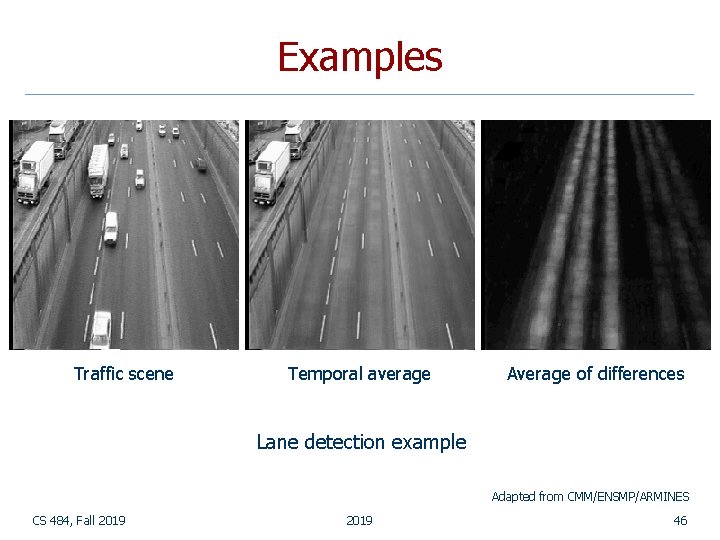 Examples

Traffic scene

Temporal average

Average of differences

Lane detection example

Adapted from CMM/ENSMP/ARMINES

CS 484, Fall 2019

2019

46